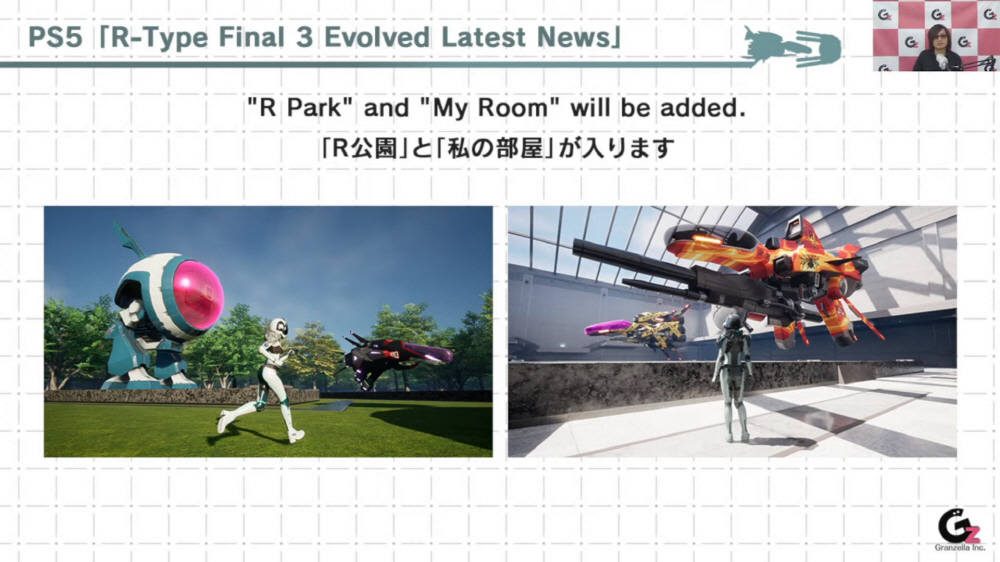 PS5「R-Type Final 3 Evolved Latest News」

"R Park" and "My Room" will be added.
「R公園」と「私の部屋」が入ります

Granzella Inc.